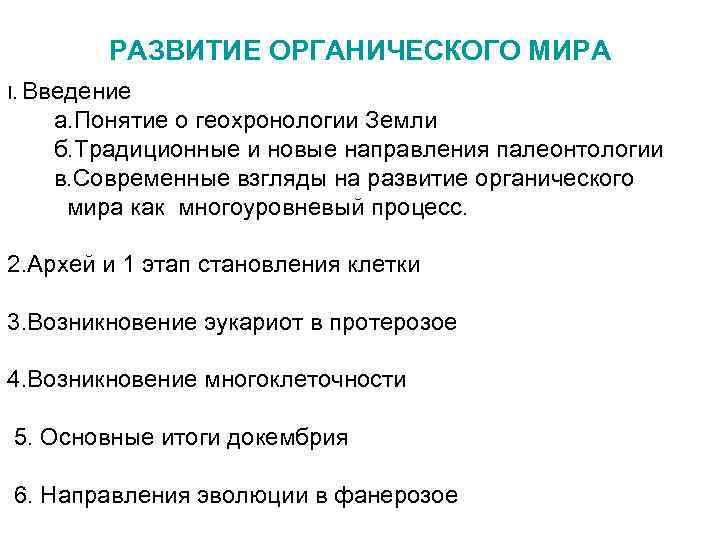 РАЗВИТИЕ ОРГАНИЧЕСКОГО МИРА

I. Введение
а.Понятие о геохронологии Земли
б.Традиционные и новые направления палеонтологии
в.Современные взгляды на развитие органического мира как многоуровневый процесс.

2.Архей и 1 этап становления клетки

3.Возникновение эукариот в протерозое

4.Возникновение многоклеточности

5. Основные итоги докембрия

6. Направления эволюции в фанерозое